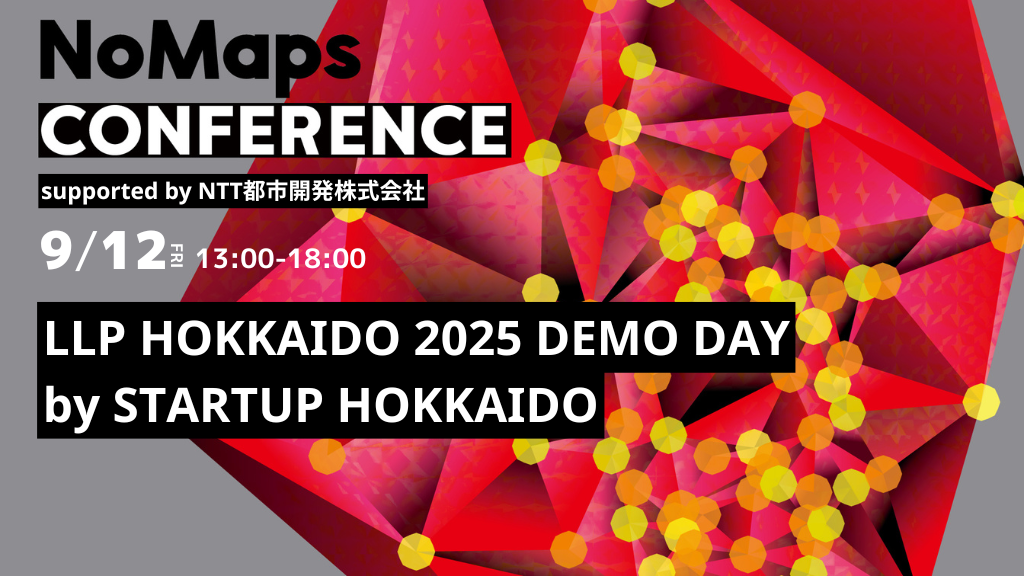 NoMaps
CONFERENCE
supported by NTT都市開発株式会社

9/12 FRI 13:00-18:00

LLP HOKKAIDO 2025 DEMO DAY
by STARTUP HOKKAIDO